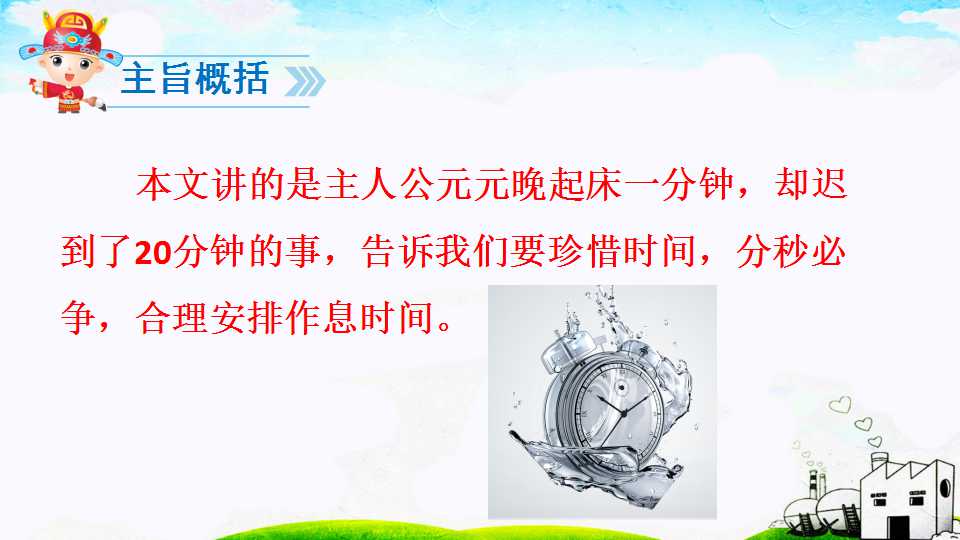 主旨概括

本文讲的是主人公元元晚起床一分钟，却迟到了20分钟的事，告诉我们要珍惜时间，分秒必争，合理安排作息时间。